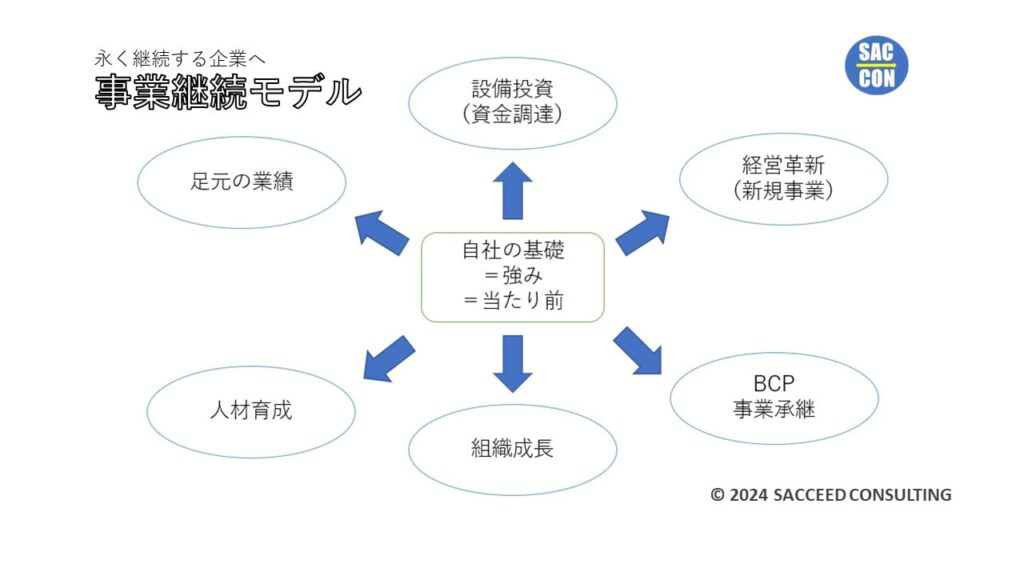 永く継続する企業へ
事業継続モデル

SAC
CON

設備投資
(資金調達)

足元の業績

経営革新
(新規事業)

自社の基礎
＝強み
＝当たり前

人材育成

組織成長

BCP
事業承継

© 2024 SACCEED CONSULTING